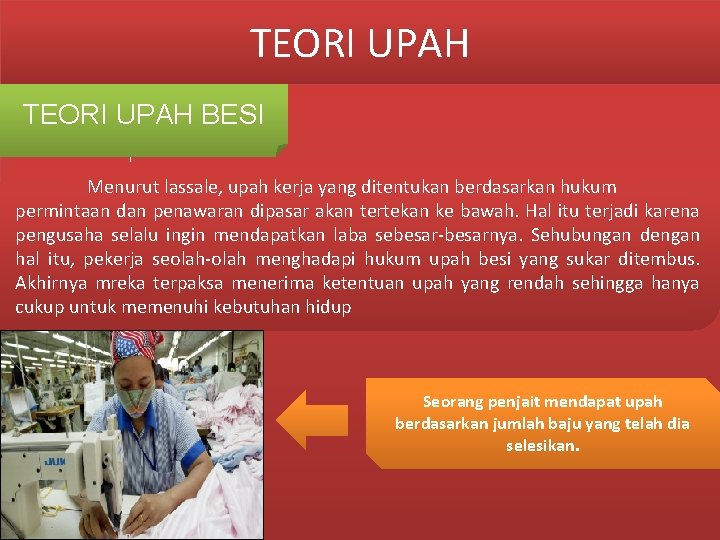 TEORI UPAH

TEORI UPAH BESI

Menurut lassale, upah kerja yang ditentukan berdasarkan hukum permintaan dan penawaran dipasar akan tertekan ke bawah. Hal itu terjadi karena pengusaha selalu ingin mendapatkan laba sebesar-besarnya. Sehubungan dengan hal itu, pekerja seolah-olah menghadapi hukum upah besi yang sukar ditembus. Akhirnya mreka terpaksa menerima ketentuan upah yang rendah sehingga hanya cukup untuk memenuhi kebutuhan hidup

JUKI

Seorang penjait mendapat upah berdasarkan jumlah baju yang telah dia selesikan.